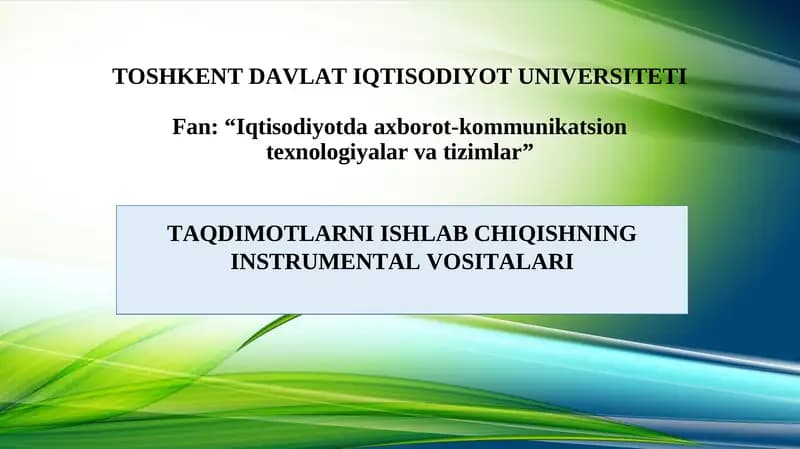 TOSHKENT DAVLAT IQTISODIYOT UNIVERSITETI

Fan: “Iqtisodiyotda axborot-kommunikatsion texnologiyalar va tizimlar”

TAQDIMOTLARNI ISHLAB CHIQISHNING INSTRUMENTAL VOSITALARI